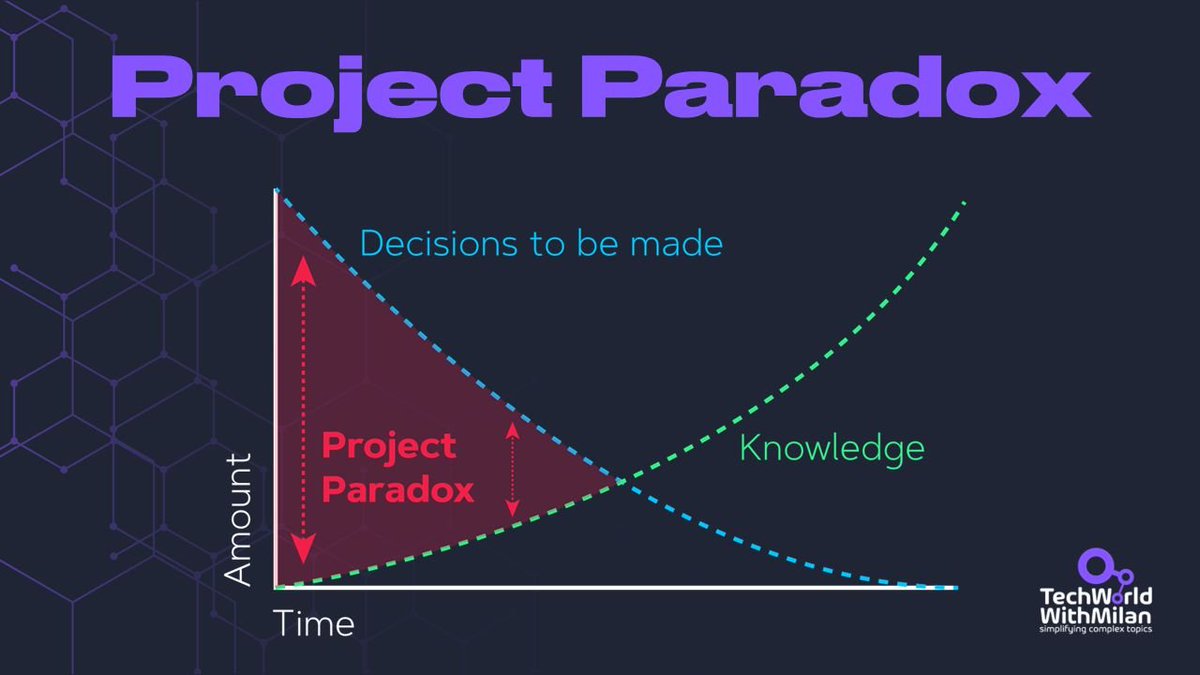 Project Paradox

Decisions to be made

Project Paradox

Knowledge

Amount

Time

TechWorld WithMilan
simplifying complex topics